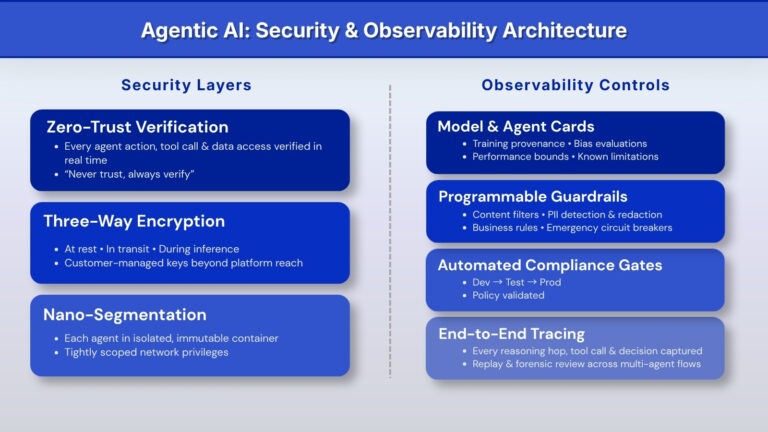 Agentic AI: Security & Observability Architecture

Security Layers

Zero-Trust Verification
• Every agent action, tool call & data access verified in real time
• "Never trust, always verify"

Three-Way Encryption
• At rest • In transit • During inference
• Customer-managed keys beyond platform reach

Nano-Segmentation
• Each agent in isolated, immutable container
• Tightly scoped network privileges

Observability Controls

Model & Agent Cards
• Training provenance • Bias evaluations
• Performance bounds • Known limitations

Programmable Guardrails
• Content filters • PII detection & redaction
• Business rules • Emergency circuit breakers

Automated Compliance Gates
• Dev → Test → Prod
• Policy validated

End-to-End Tracing
• Every reasoning hop, tool call & decision captured
• Replay & forensic review across multi-agent flows